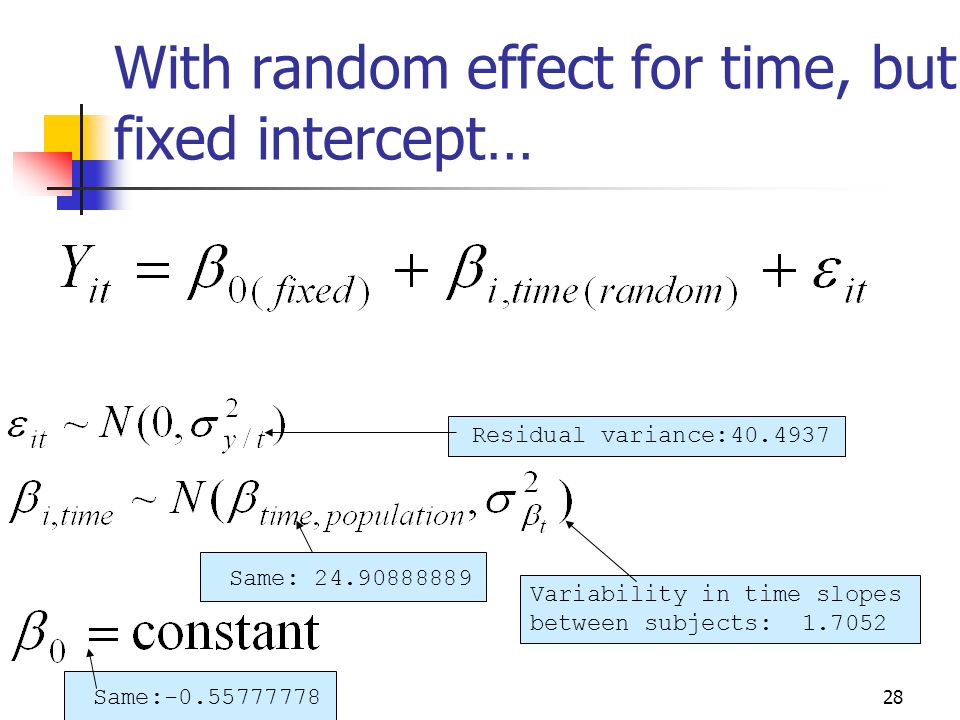 With random effect for time, but fixed intercept…

$Y_{it} = \beta_{0(fixed)} + \beta_{i,time(random)} + \varepsilon_{it}$

$\varepsilon_{it} \sim N(0, \sigma^2_{y/t})$

Residual variance:40.4937

$\beta_{i,time} \sim N(\beta_{time,population}, \sigma^2_{\beta_t})$

Same: 24.90888889

Variability in time slopes between subjects: 1.7052

$\beta_0 = \text{constant}$

Same:-0.55777778

28